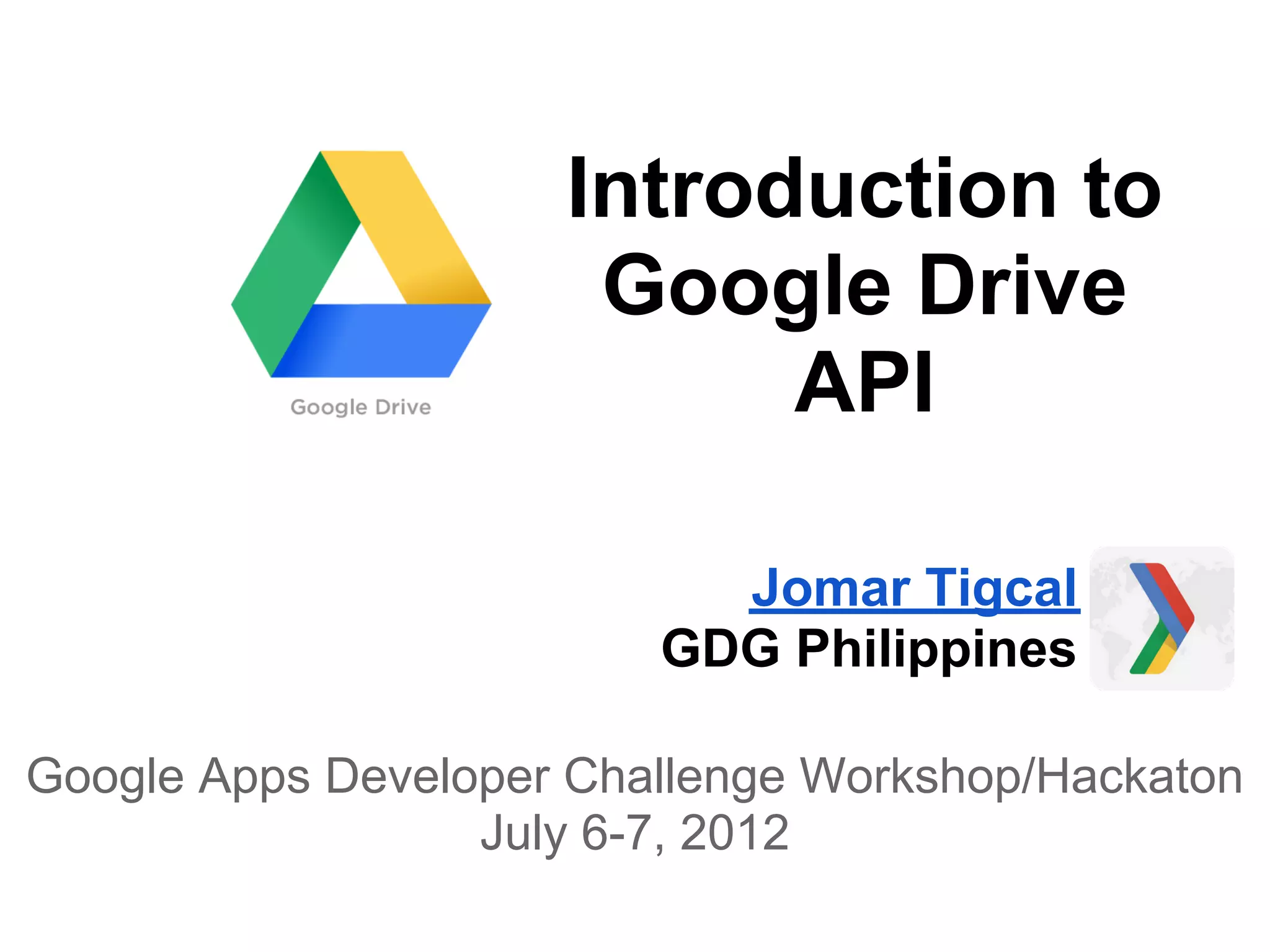 Google Drive

Introduction to Google Drive API

Jomar Tigcal
GDG Philippines

Google Apps Developer Challenge Workshop/Hackaton
July 6-7, 2012